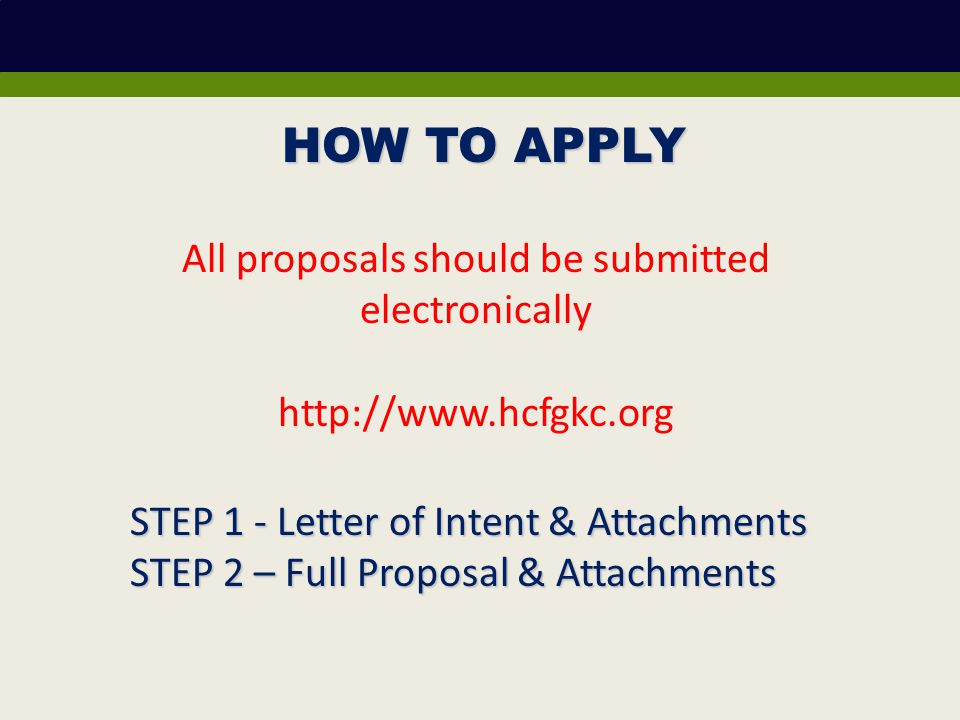 HOW TO APPLY

All proposals should be submitted electronically

http://www.hcfgkc.org

STEP 1 - Letter of Intent & Attachments
STEP 2 – Full Proposal & Attachments